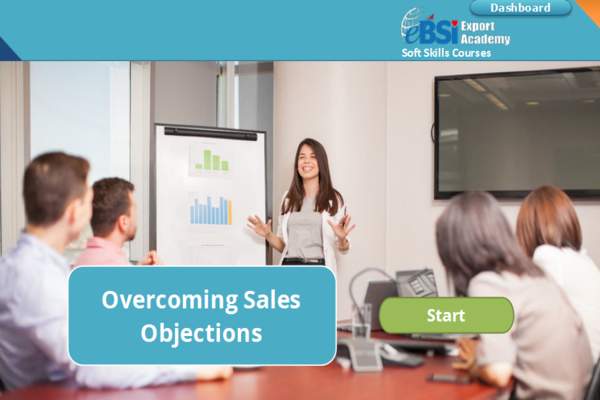 Dashboard

eBSI Export Academy
Soft Skills Courses

Overcoming Sales Objections

Start